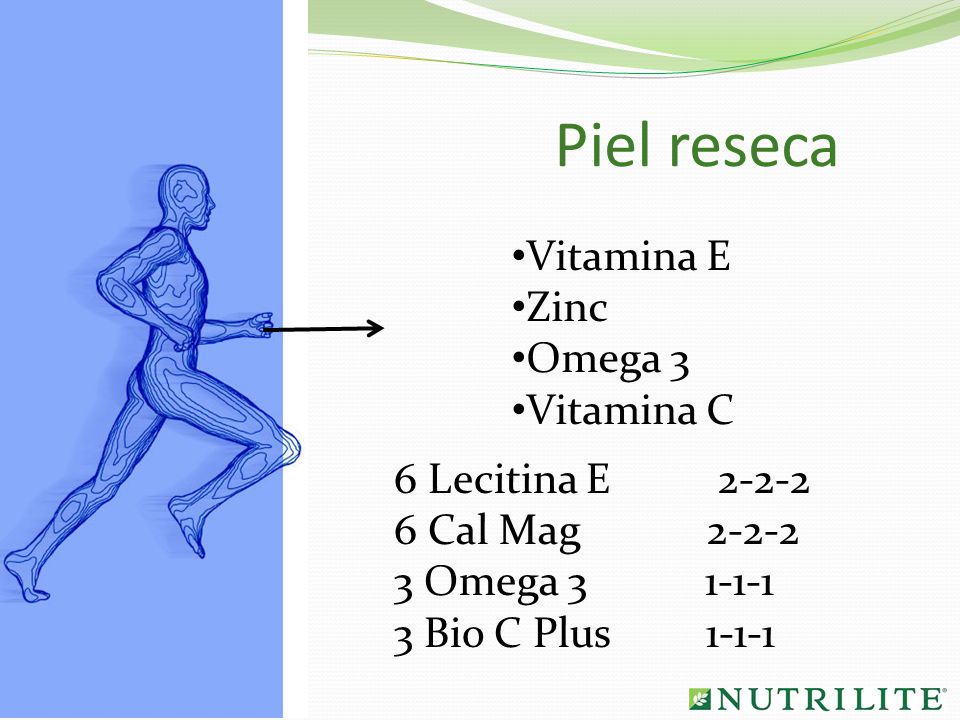 Piel reseca

•Vitamina E
•Zinc
•Omega 3
•Vitamina C

6 Lecitina E 2-2-2
6 Cal Mag 2-2-2
3 Omega 3 1-1-1
3 Bio C Plus 1-1-1

NUTRILITE®